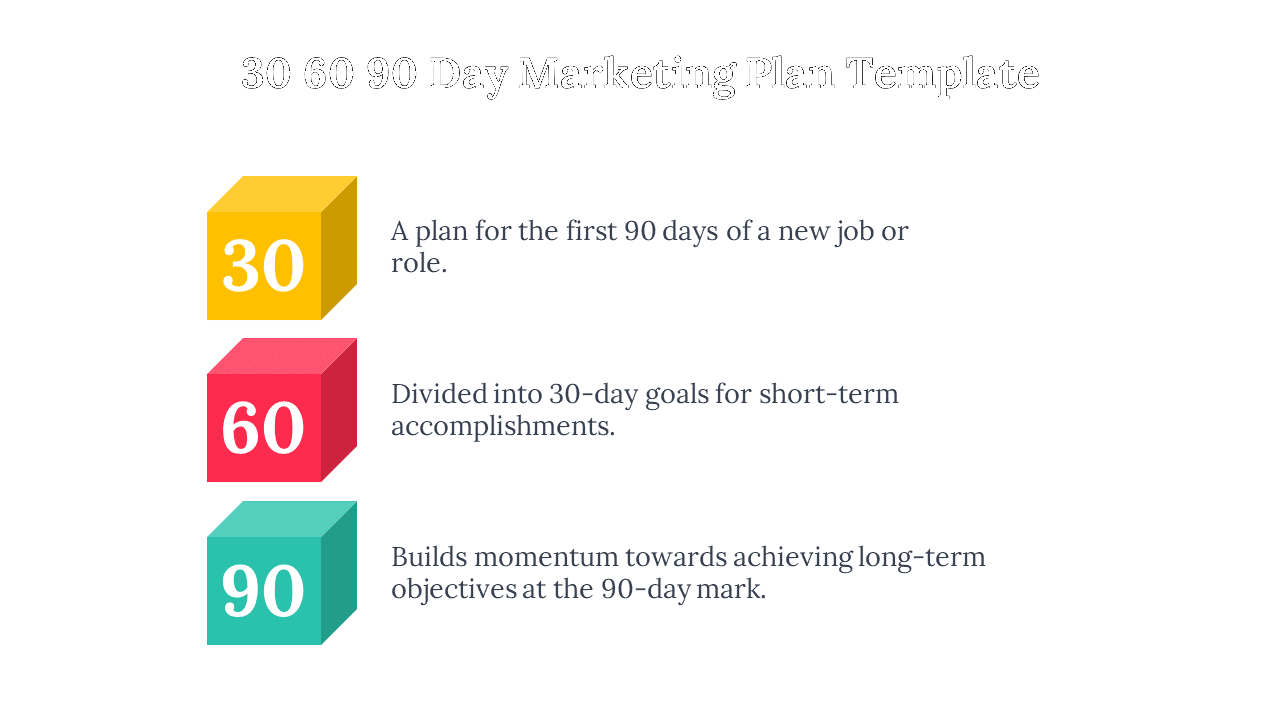 30 60 90 Day Marketing Plan Template

30

A plan for the first 90 days of a new job or role.

60

Divided into 30-day goals for short-term accomplishments.

90

Builds momentum towards achieving long-term objectives at the 90-day mark.